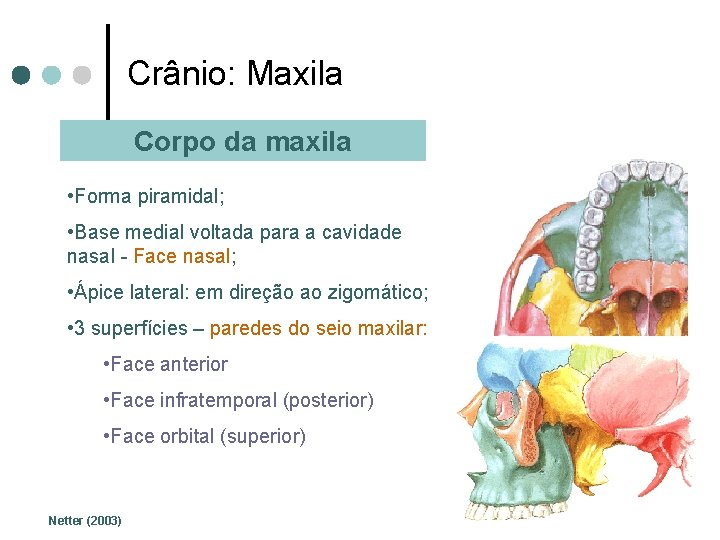 Crânio: Maxila

Corpo da maxila

•Forma piramidal;

•Base medial voltada para a cavidade nasal - Face nasal;

•Ápice lateral: em direção ao zigomático;

•3 superfícies – paredes do seio maxilar:

•Face anterior

•Face infratemporal (posterior)

•Face orbital (superior)

Netter (2003)